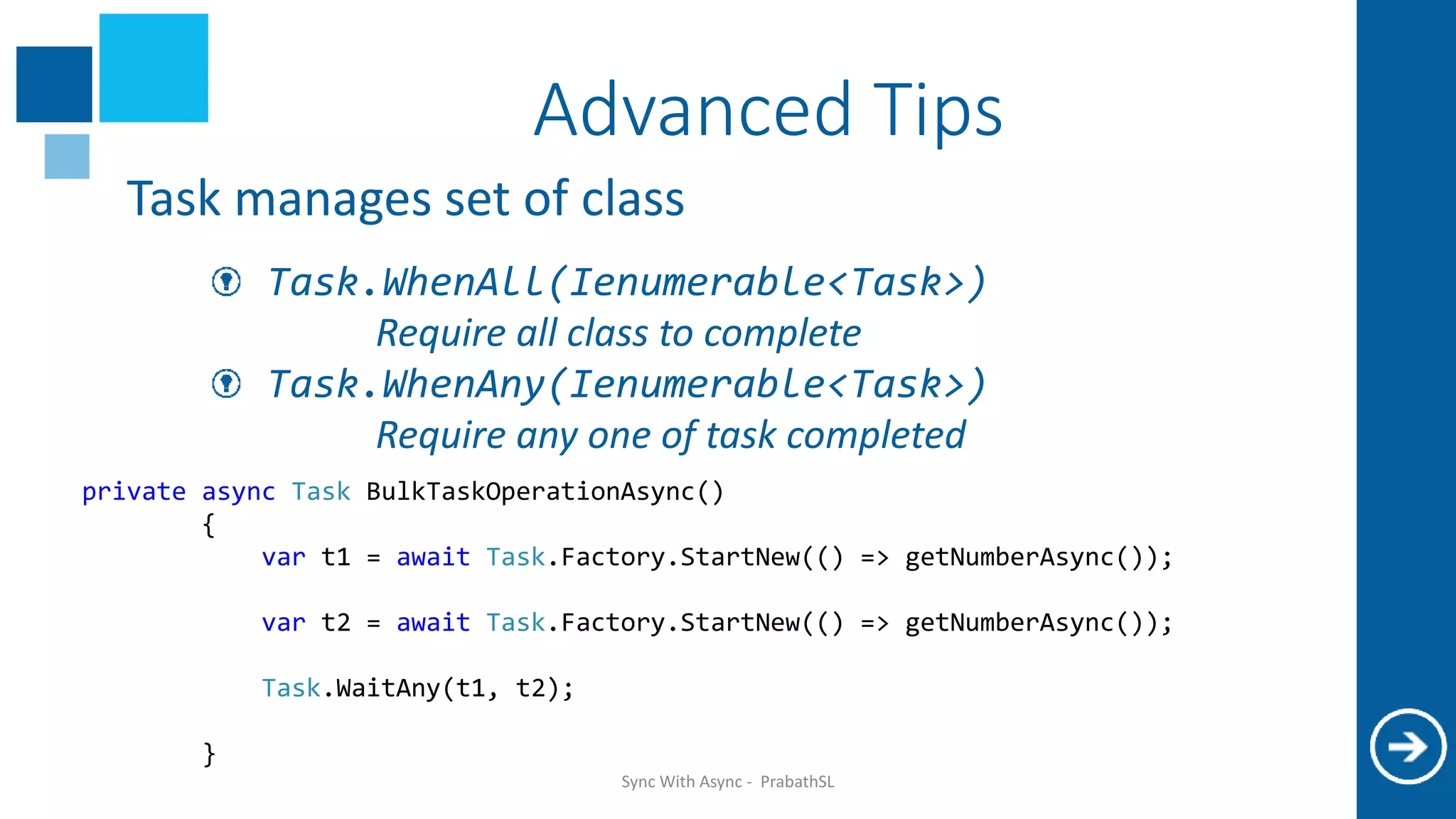 Advanced Tips

Task manages set of class

Task.WhenAll(Ienumerable<Task>)
Require all class to complete

Task.WhenAny(Ienumerable<Task>)
Require any one of task completed

private async Task BulkTaskOperationAsync()
{
var t1 = await Task.Factory.StartNew(() => getNumberAsync());

var t2 = await Task.Factory.StartNew(() => getNumberAsync());

Task.WaitAny(t1, t2);

}

Sync With Async - PrabathSL